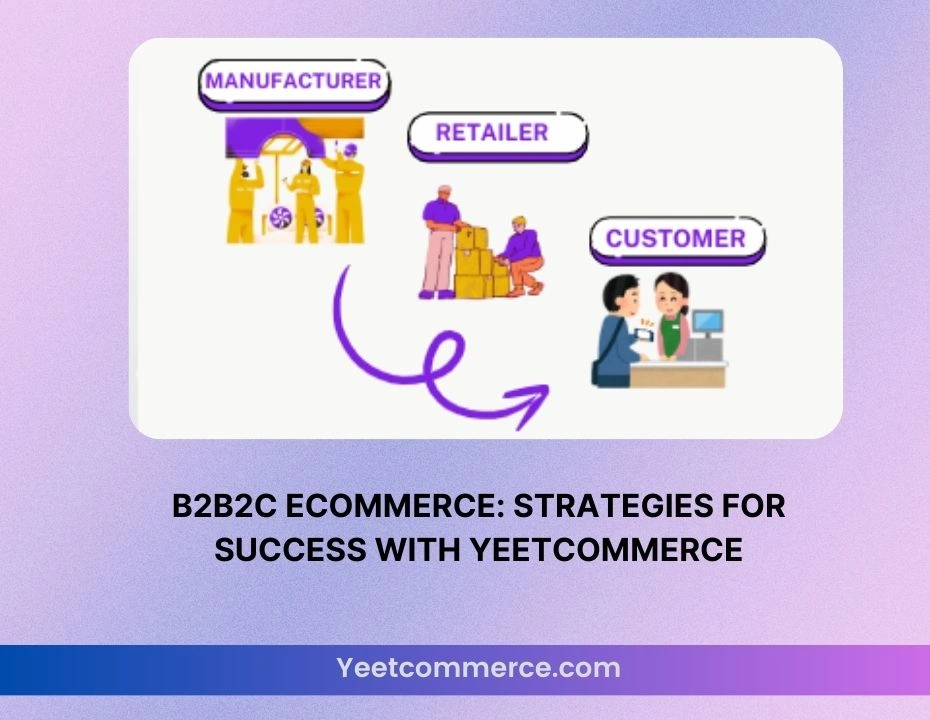 MANUFACTURER

RETAILER

CUSTOMER

B2B2C ECOMMERCE: STRATEGIES FOR SUCCESS WITH YEETCOMMERCE

Yeetcommerce.com